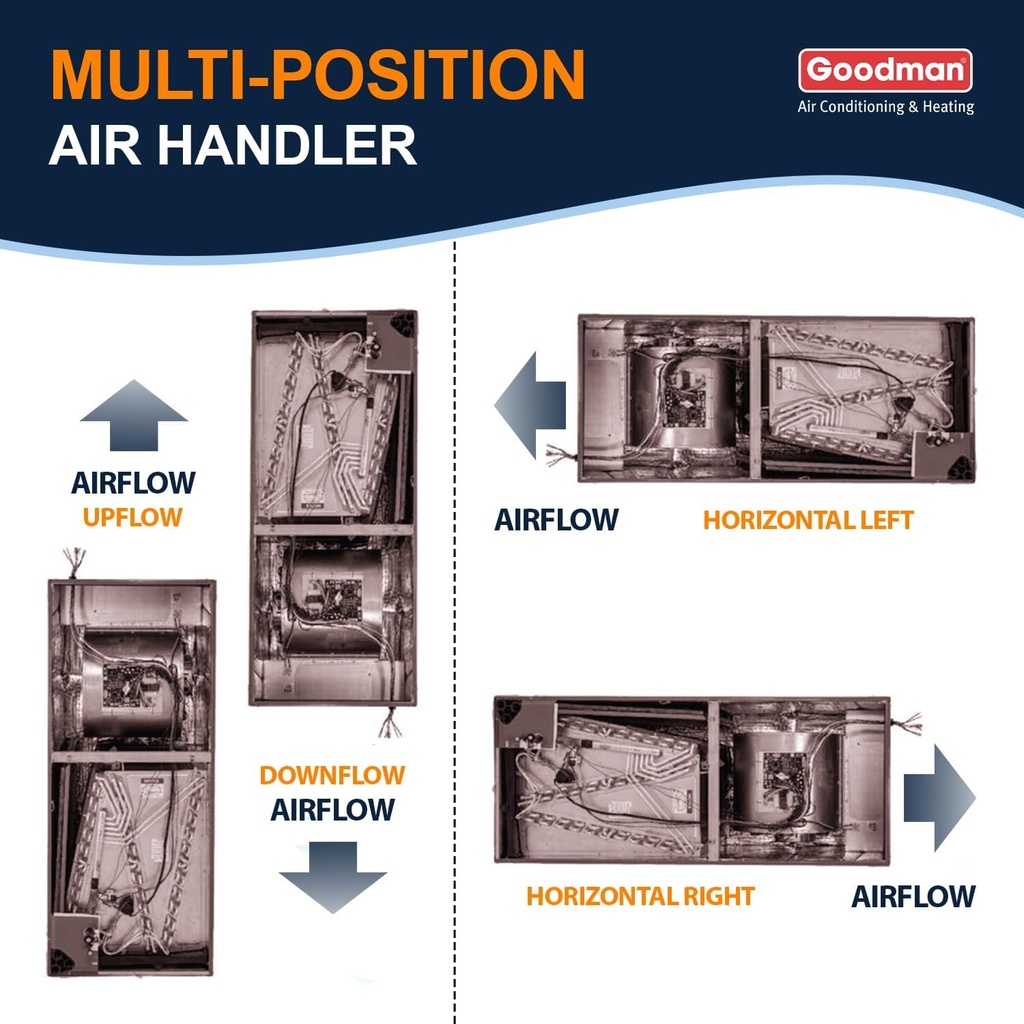 MULTI-POSITION
AIR HANDLER

Goodman®
Air Conditioning & Heating

AIRFLOW
UPFLOW

DOWNFLOW
AIRFLOW

AIRFLOW
HORIZONTAL LEFT

HORIZONTAL RIGHT
AIRFLOW